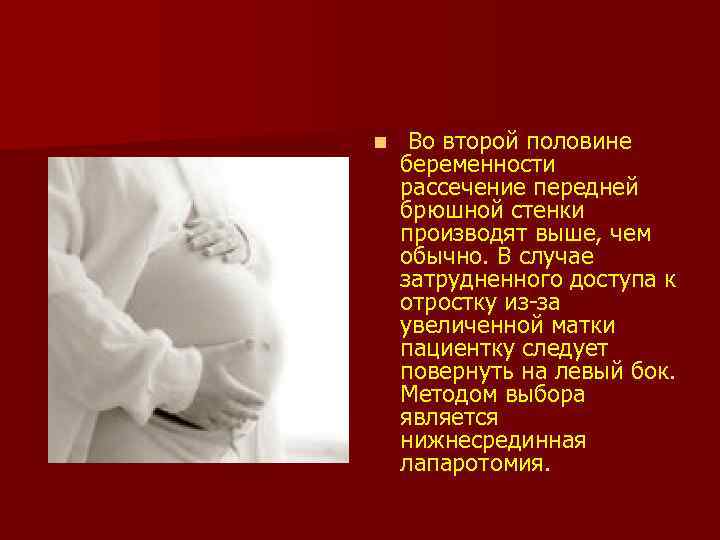 Во второй половине беременности рассечение передней брюшной стенки производят выше, чем обычно. В случае затрудненного доступа к отростку из-за увеличенной матки пациентку следует повернуть на левый бок. Методом выбора является нижнесрединная лапаротомия.